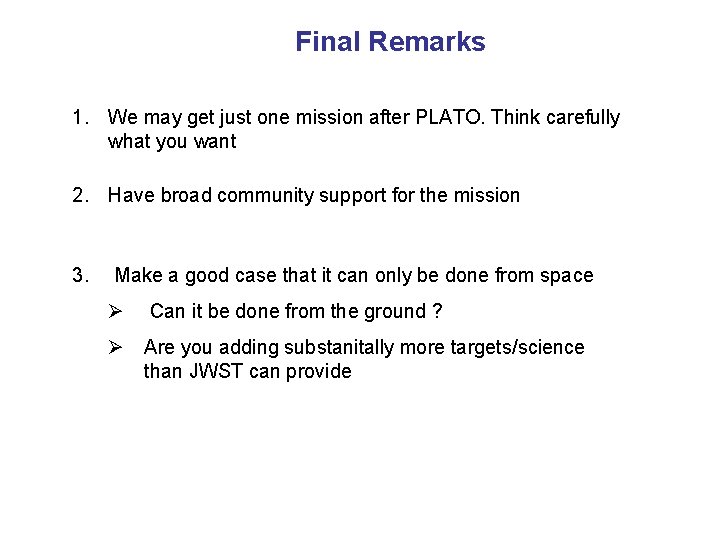 Final Remarks

1. We may get just one mission after PLATO. Think carefully what you want

2. Have broad community support for the mission

3. Make a good case that it can only be done from space

➢ Can it be done from the ground ?

➢ Are you adding substanitally more targets/science than JWST can provide